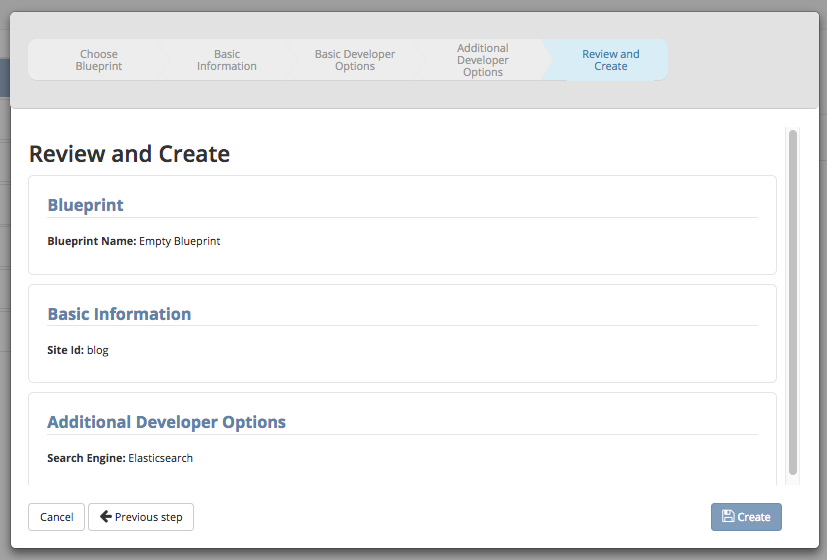 Choose Blueprint

Basic Information

Basic Developer Options

Additional Developer Options

Review and Create

Review and Create

Blueprint

**Blueprint Name:** Empty Blueprint

Basic Information

**Site Id:** blog

Additional Developer Options

**Search Engine:** Elasticsearch

Cancel

Previous step

Create